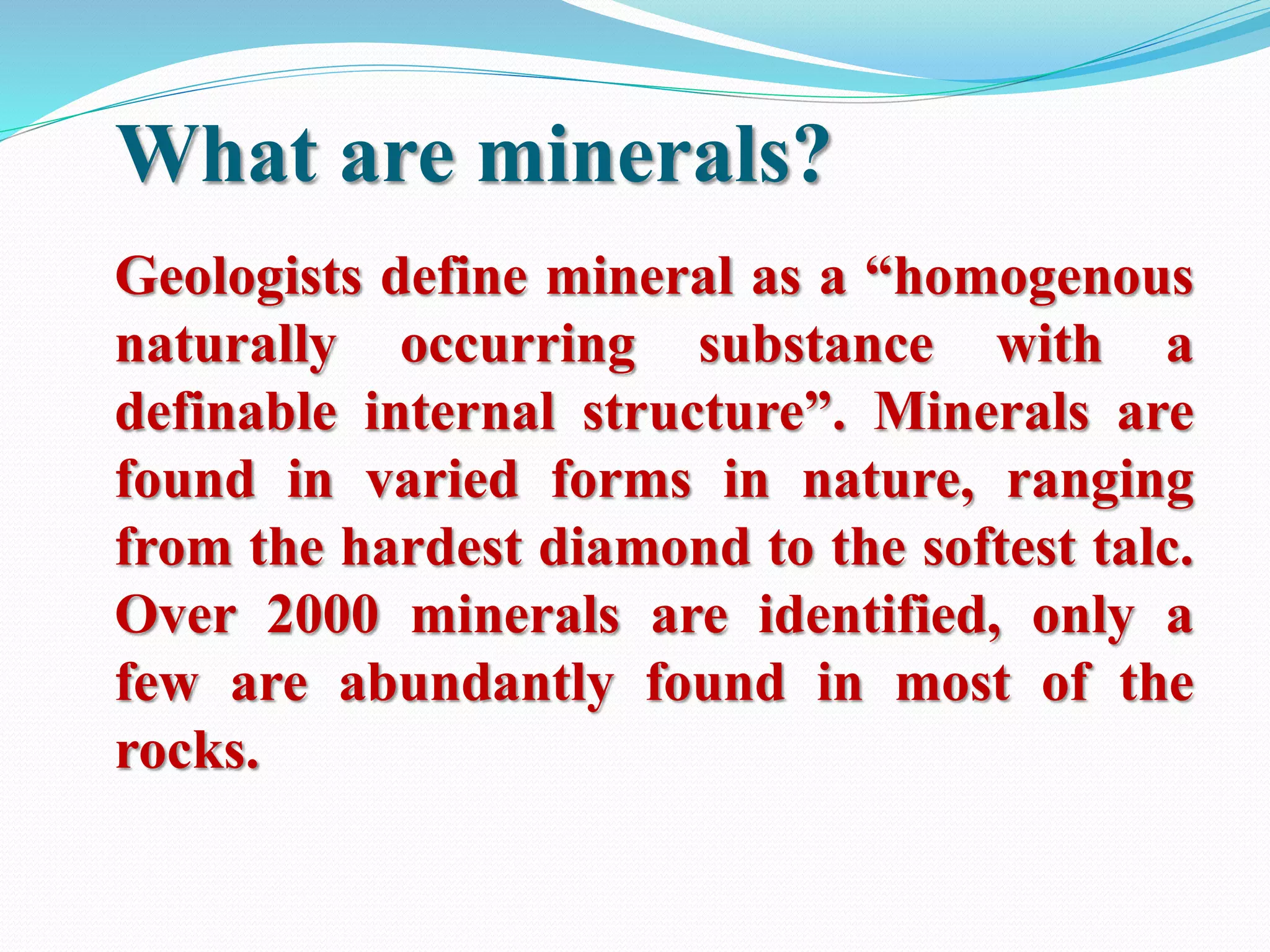 What are minerals?

Geologists define mineral as a “homogenous naturally occurring substance with a definable internal structure”. Minerals are found in varied forms in nature, ranging from the hardest diamond to the softest talc. Over 2000 minerals are identified, only a few are abundantly found in most of the rocks.